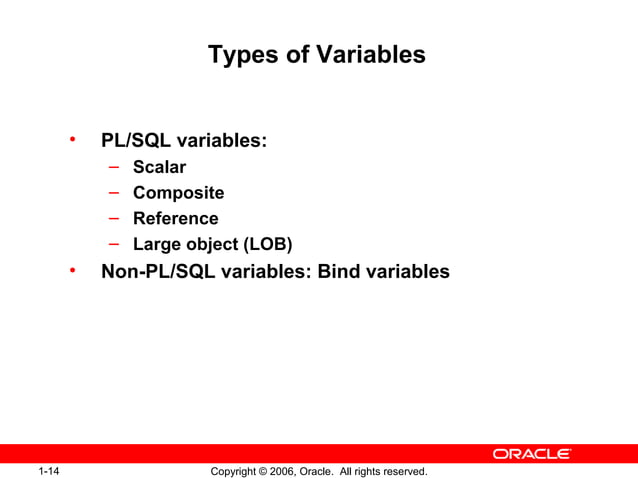 Types of Variables

• PL/SQL variables:
– Scalar
– Composite
– Reference
– Large object (LOB)
• Non-PL/SQL variables: Bind variables

ORACLE

1-14

Copyright © 2006, Oracle. All rights reserved.